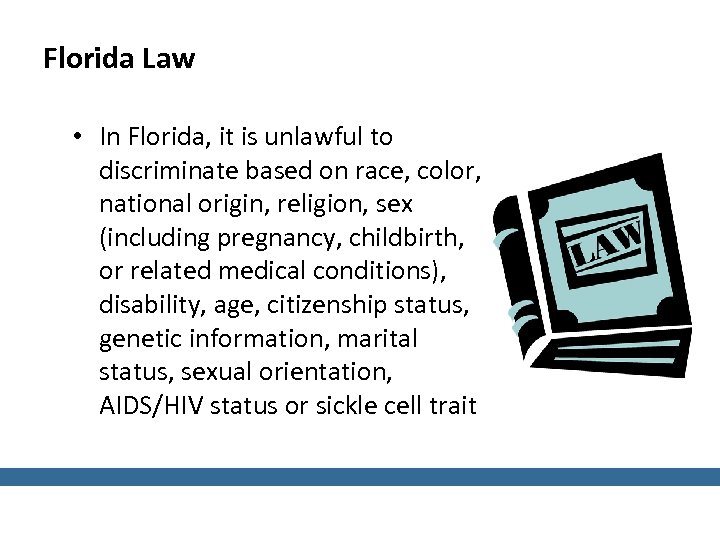 Florida Law

• In Florida, it is unlawful to discriminate based on race, color, national origin, religion, sex (including pregnancy, childbirth, or related medical conditions), disability, age, citizenship status, genetic information, marital status, sexual orientation, AIDS/HIV status or sickle cell trait

LAW